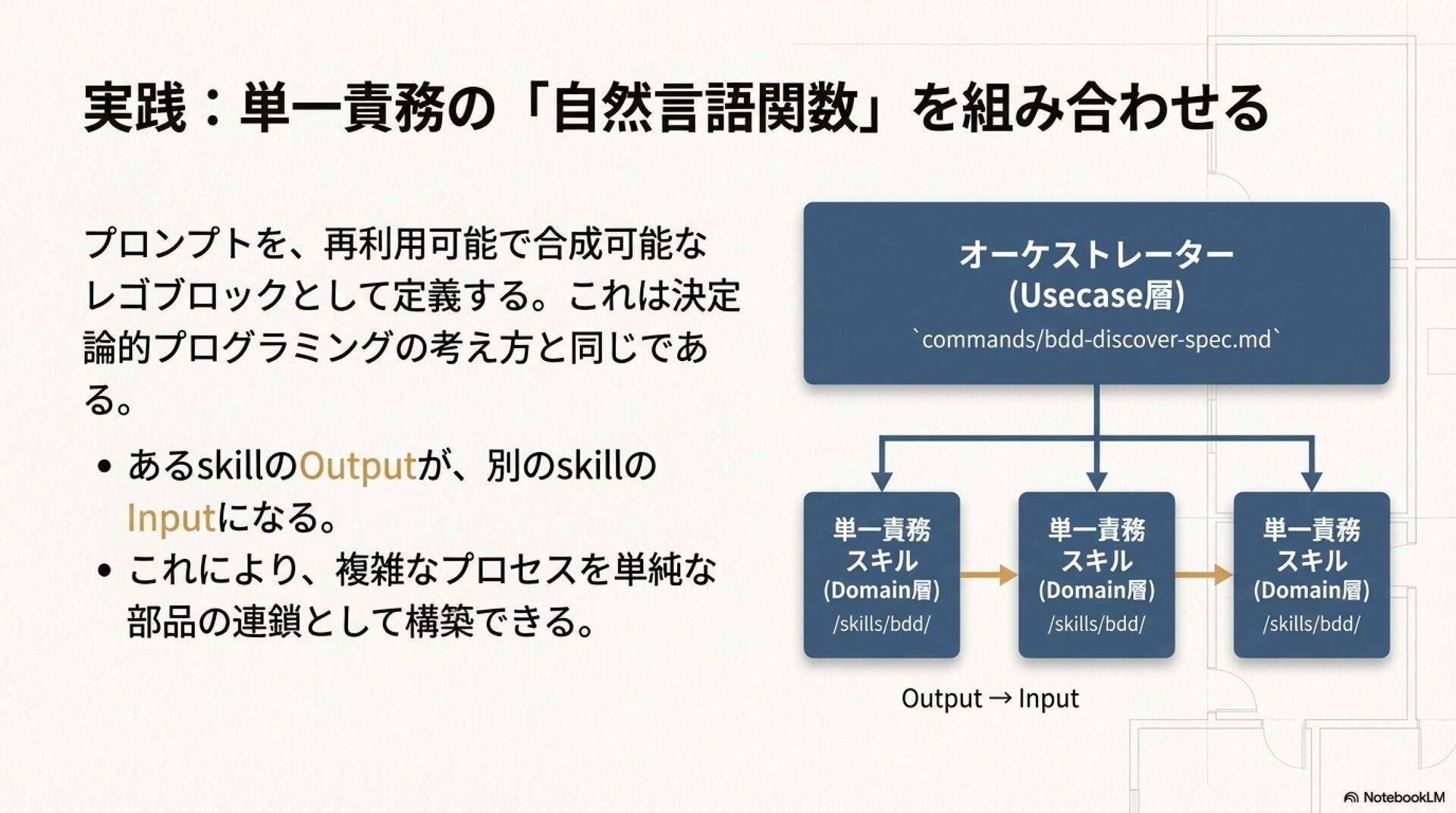 実践：単一責務の「自然言語関数」を組み合わせる

プロンプトを、再利用可能で合成可能なレゴブロックとして定義する。これは決定論的プログラミングの考え方と同じである。

• あるskillのOutputが、別のskillのInputになる。
• これにより、複雑なプロセスを単純な部品の連鎖として構築できる。

オーケストレーター
(Usecase層)
`commands/bdd-discover-spec.md`

単一責務
スキル
(Domain層)
/skills/bdd/

単一責務
スキル
(Domain層)
/skills/bdd/

単一責務
スキル
(Domain層)
/skills/bdd/

Output → Input

NotebookLM